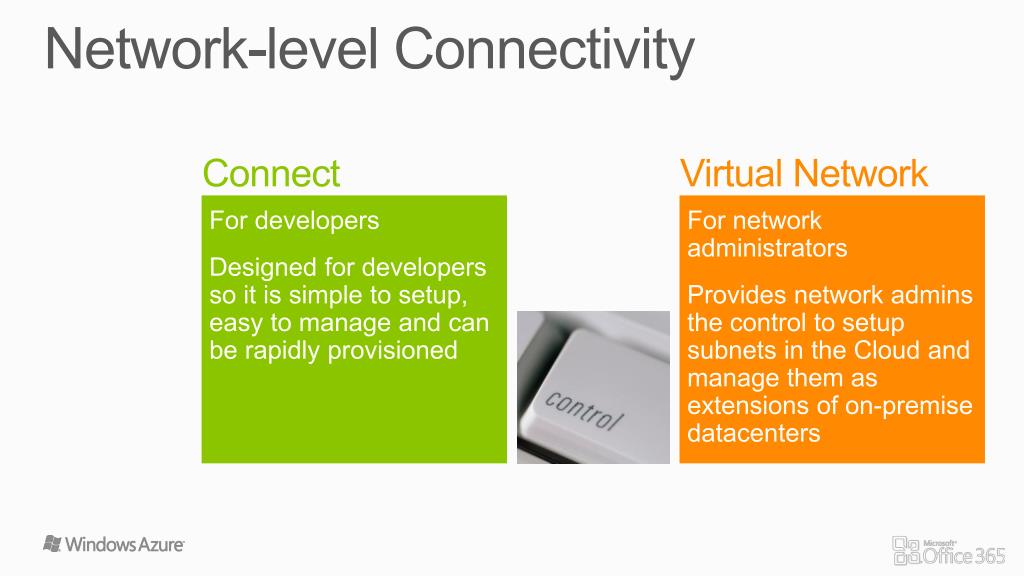 Network-level Connectivity

Connect

For developers

Designed for developers so it is simple to setup, easy to manage and can be rapidly provisioned

control

Virtual Network

For network administrators

Provides network admins the control to setup subnets in the Cloud and manage them as extensions of on-premise datacenters

Windows Azure

Microsoft Office 365